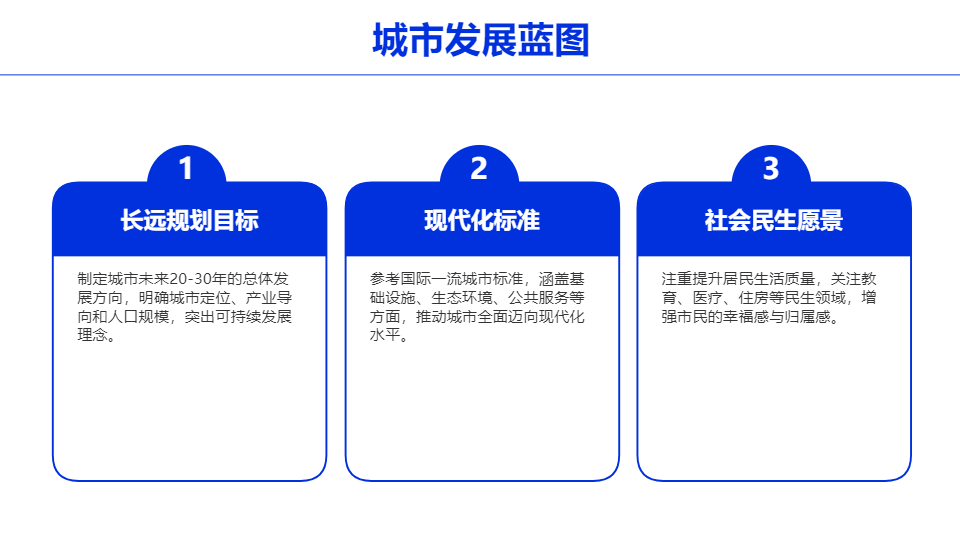 城市发展蓝图

1
长远规划目标
制定城市未来20-30年的总体发展方向，明确城市定位、产业导向和人口规模，突出可持续发展理念。

2
现代化标准
参考国际一流城市标准，涵盖基础设施、生态环境、公共服务等方面，推动城市全面迈向现代化水平。

3
社会民生愿景
注重提升居民生活质量，关注教育、医疗、住房等民生领域，增强市民的幸福感与归属感。